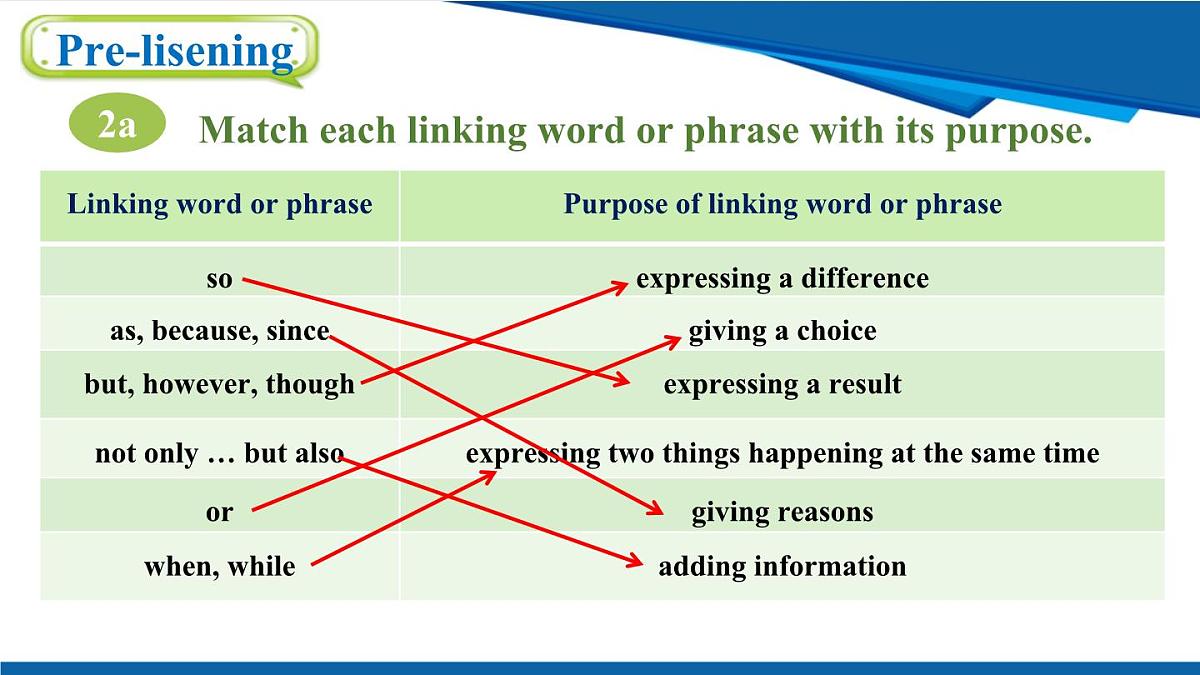 Pre-lisening

2a Match each linking word or phrase with its purpose.

| Linking word or phrase | Purpose of linking word or phrase |
|---|---|
| so | expressing a difference |
| as, because, since | giving a choice |
| but, however, though | expressing a result |
| not only … but also | expressing two things happening at the same time |
| or | giving reasons |
| when, while | adding information |